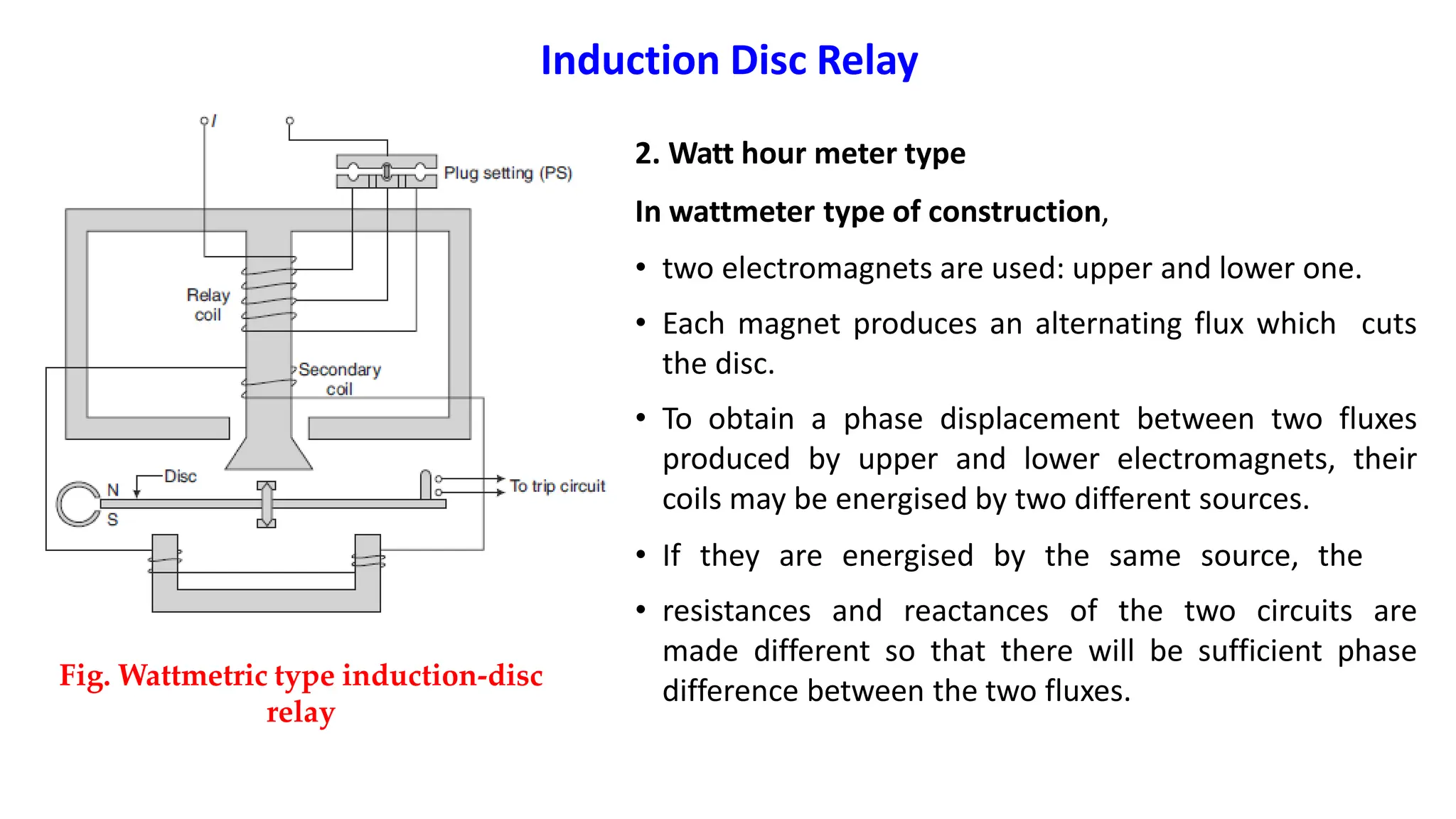 Induction Disc Relay

I

Plug setting (PS)

Relay coil

Secondary coil

Disc

N

S

To trip circuit

Fig. Wattmetric type induction-disc relay

2. Watt hour meter type

In wattmeter type of construction,

• two electromagnets are used: upper and lower one.

• Each magnet produces an alternating flux which cuts the disc.

• To obtain a phase displacement between two fluxes produced by upper and lower electromagnets, their coils may be energised by two different sources.

• If they are energised by the same source, the

• resistances and reactances of the two circuits are made different so that there will be sufficient phase difference between the two fluxes.